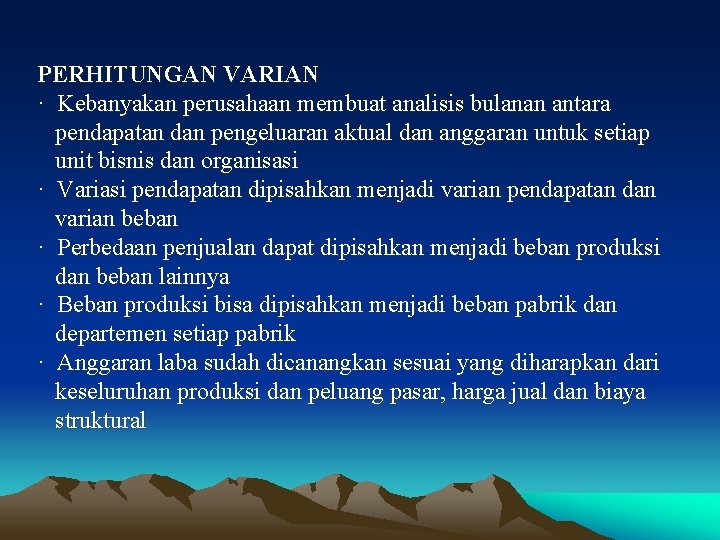 PERHITUNGAN VARIAN

· Kebanyakan perusahaan membuat analisis bulanan antara pendapatan dan pengeluaran aktual dan anggaran untuk setiap unit bisnis dan organisasi

· Variasi pendapatan dipisahkan menjadi varian pendapatan dan varian beban

· Perbedaan penjualan dapat dipisahkan menjadi beban produksi dan beban lainnya

· Beban produksi bisa dipisahkan menjadi beban pabrik dan departemen setiap pabrik

· Anggaran laba sudah dicanangkan sesuai yang diharapkan dari keseluruhan produksi dan peluang pasar, harga jual dan biaya struktural